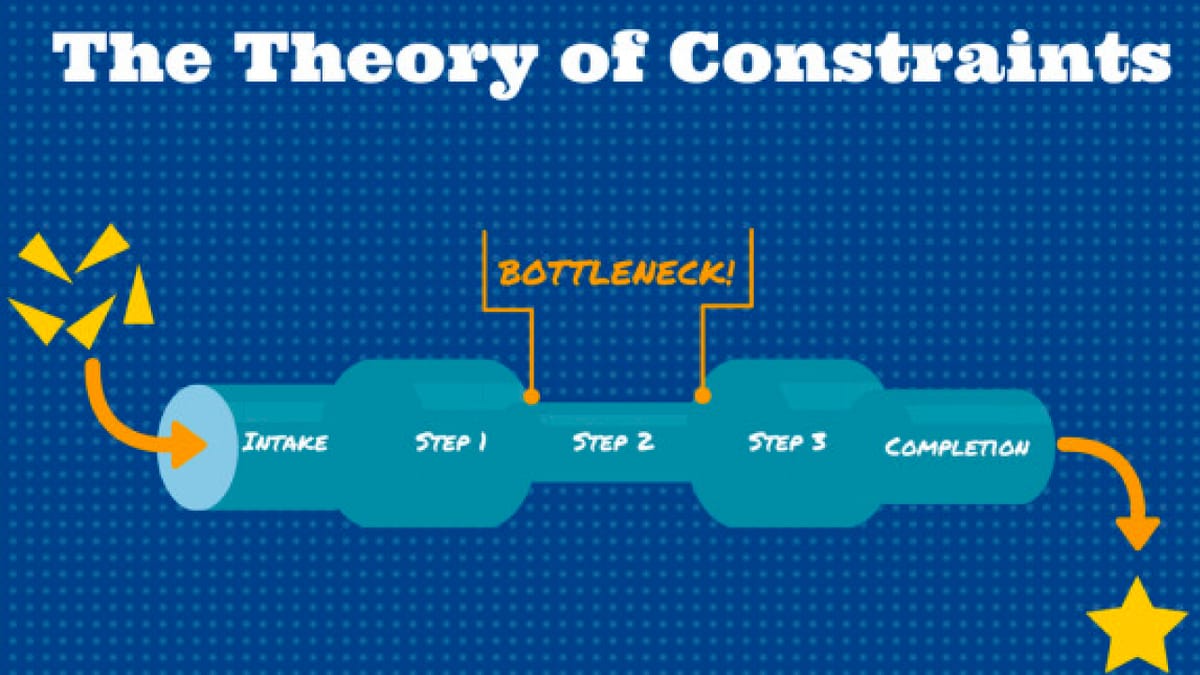 The Theory of Constraints

BOTTLENECK!

INTAKE

STEP 1

STEP 2

STEP 3

COMPLETION